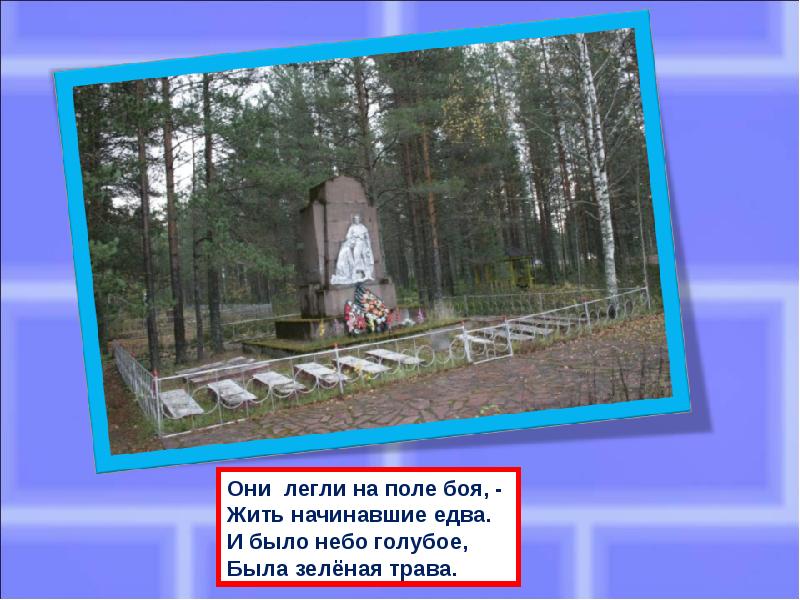 Они легли на поле боя, -
Жить начинавшие едва.
И было небо голубое,
Была зелёная трава.